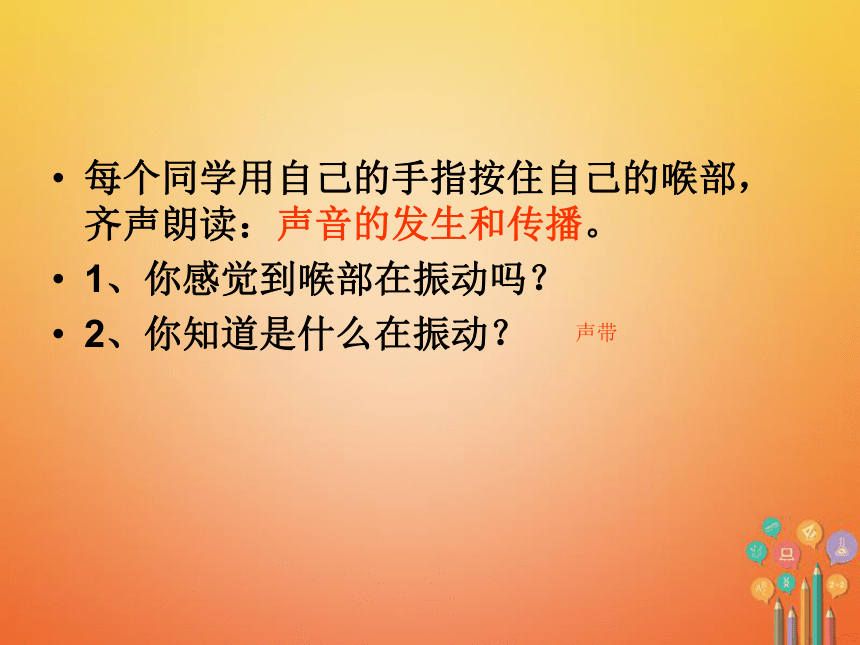 • 每个同学用自己的手指按住自己的喉部，齐声朗读：声音的发生和传播。

• 1、你感觉到喉部在振动吗？

• 2、你知道是什么在振动？ 声带